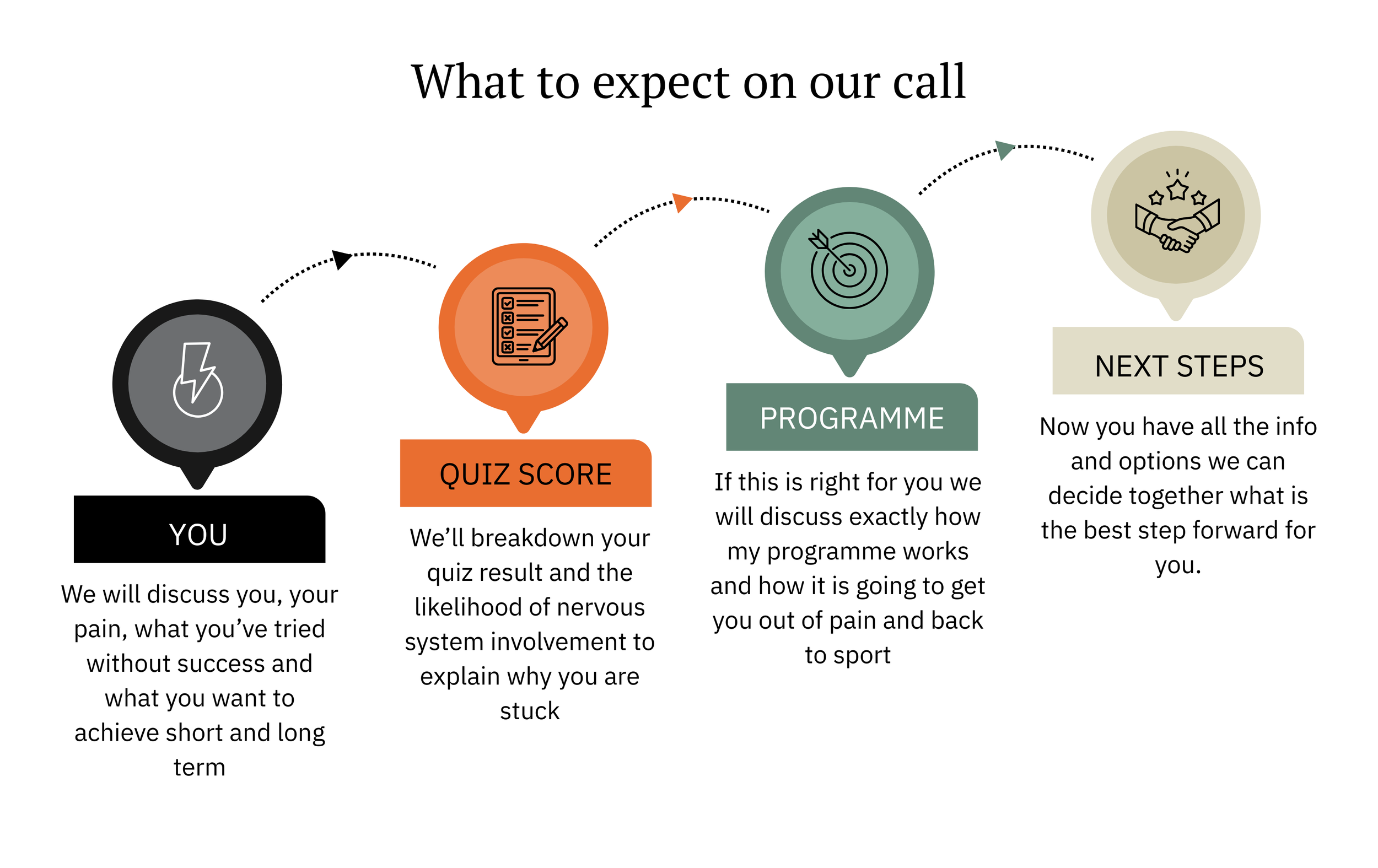 What to expect on our call

YOU

We will discuss you, your pain, what you've tried without success and what you want to achieve short and long term

QUIZ SCORE

We'll breakdown your quiz result and the likelihood of nervous system involvement to explain why you are stuck

PROGRAMME

If this is right for you we will discuss exactly how my programme works and how it is going to get you out of pain and back to sport

NEXT STEPS

Now you have all the info and options we can decide together what is the best step forward for you.